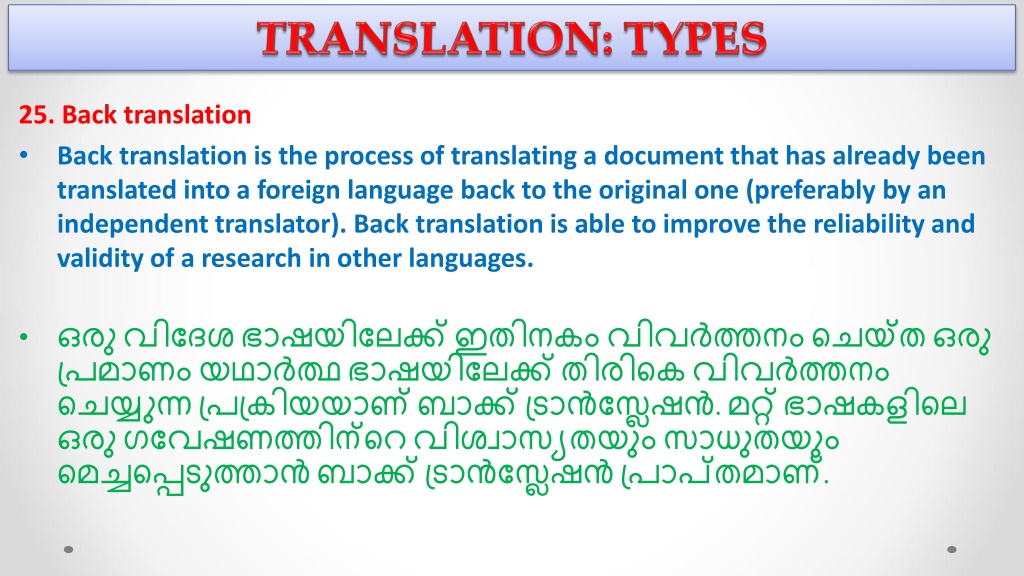 TRANSLATION: TYPES

25. Back translation

• Back translation is the process of translating a document that has already been translated into a foreign language back to the original one (preferably by an independent translator). Back translation is able to improve the reliability and validity of a research in other languages.

• ഒരു വിദേശ ഭാഷയിലേക്ക് ഇതിനകം വിവർത്തനം ചെയ്ത ഒരു പ്രമാണം യഥാർത്ഥ ഭാഷയിലേക്ക് തിരികെ വിവർത്തനം ചെയ്യുന്ന പ്രക്രിയയാണ് ബാക്ക് ട്രാൻസ്ലേഷൻ. മറ്റ് ഭാഷകളിലെ ഒരു ഗവേഷണത്തിന്റെ വിശ്വാസ്യതയും സാധുതയും മെച്ചപ്പെടുത്താൻ ബാക്ക് ട്രാൻസ്ലേഷൻ പ്രാപ്തമാണ്.